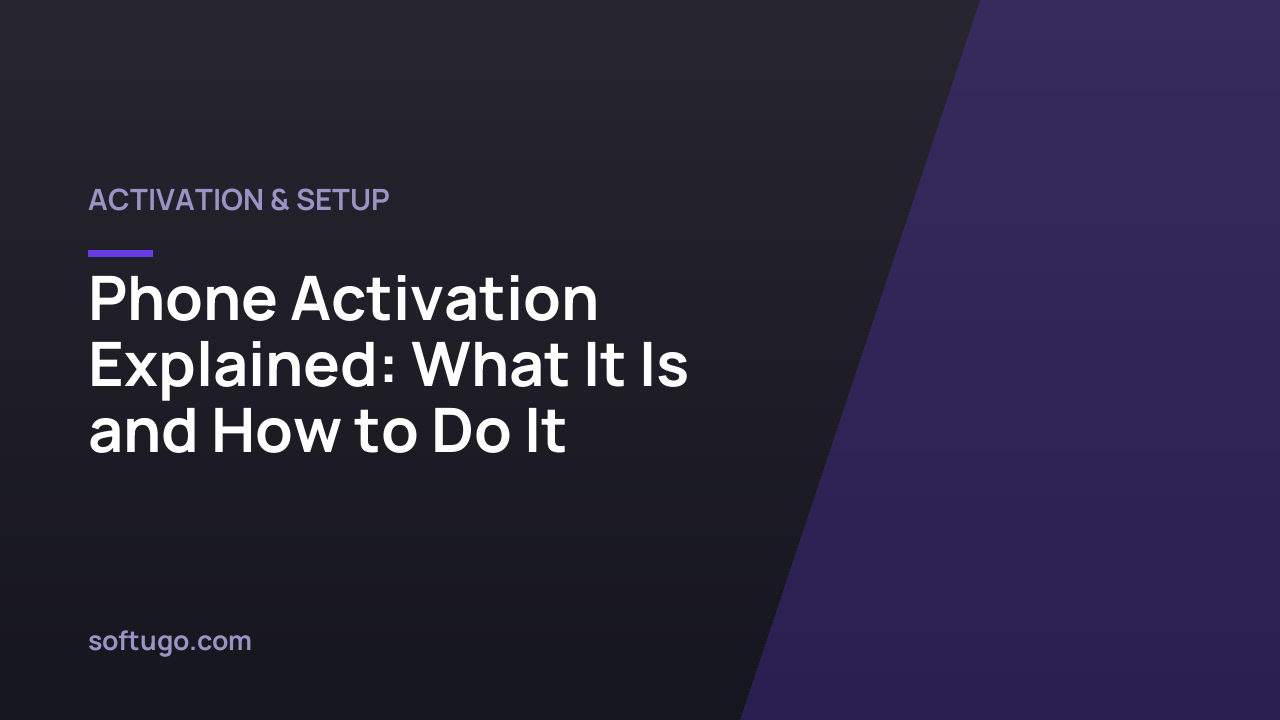 ACTIVATION & SETUP

Phone Activation Explained: What It Is and How to Do It

softugo.com